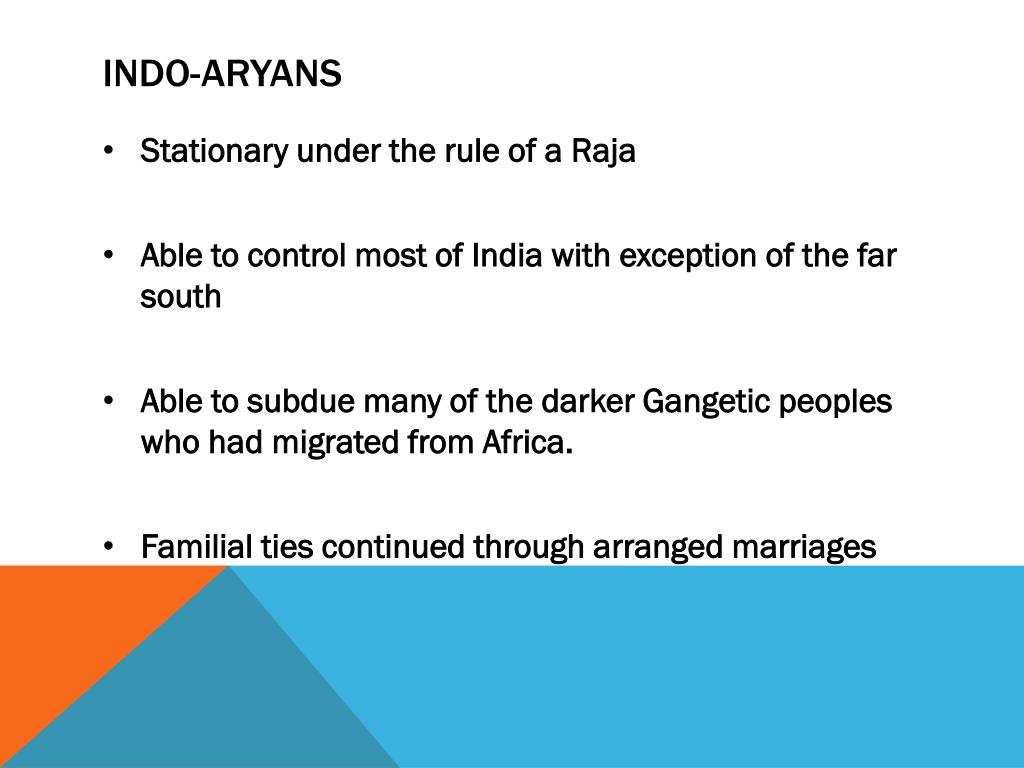 INDO-ARYANS

• Stationary under the rule of a Raja

• Able to control most of India with exception of the far south

• Able to subdue many of the darker Gangetic peoples who had migrated from Africa.

• Familial ties continued through arranged marriages